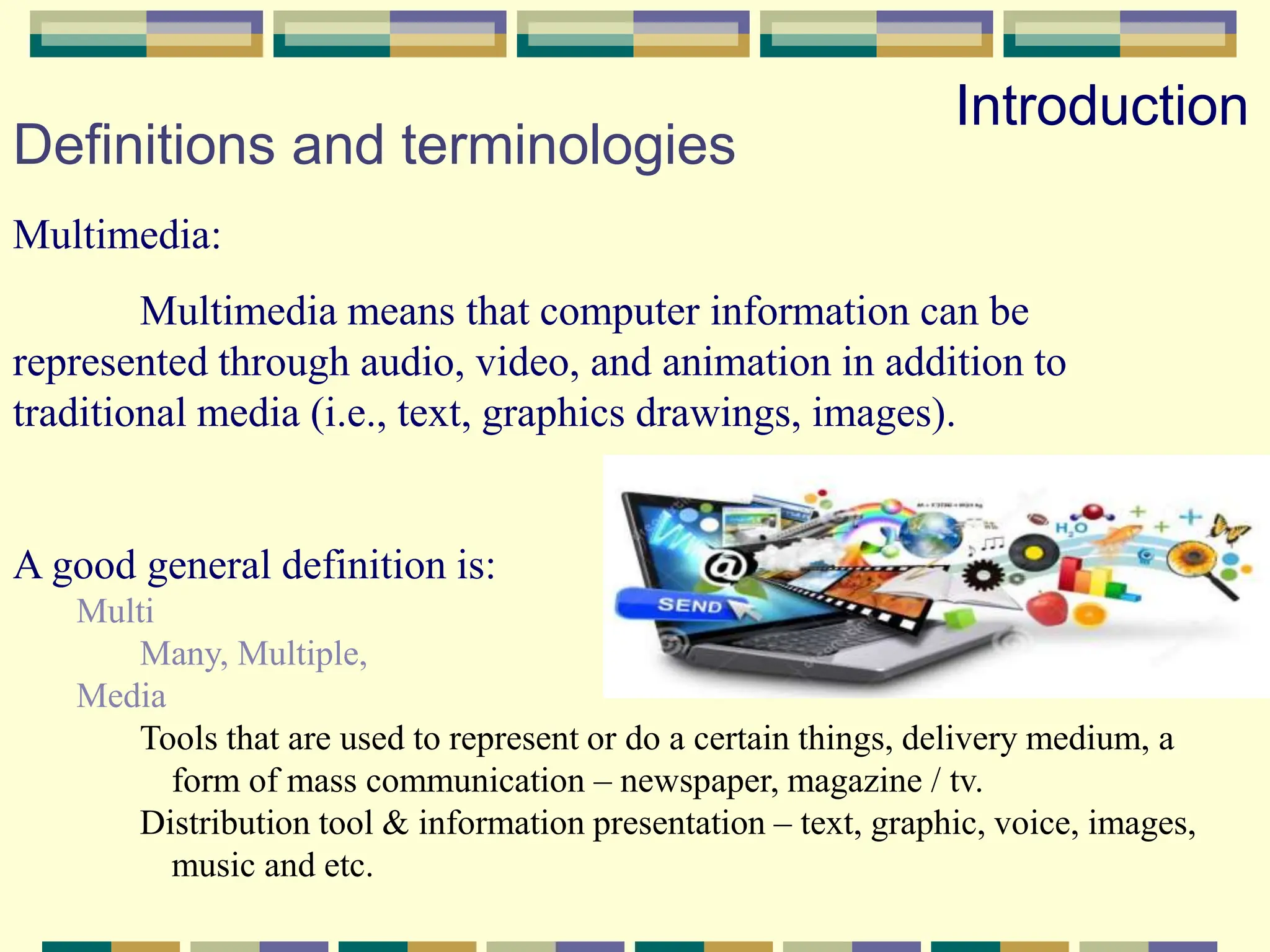 Introduction

Definitions and terminologies

Multimedia:

Multimedia means that computer information can be represented through audio, video, and animation in addition to traditional media (i.e., text, graphics drawings, images).

@

SEND

$H_2O$

A good general definition is:

Multi

Many, Multiple,

Media

Tools that are used to represent or do a certain things, delivery medium, a form of mass communication – newspaper, magazine / tv.

Distribution tool & information presentation – text, graphic, voice, images, music and etc.